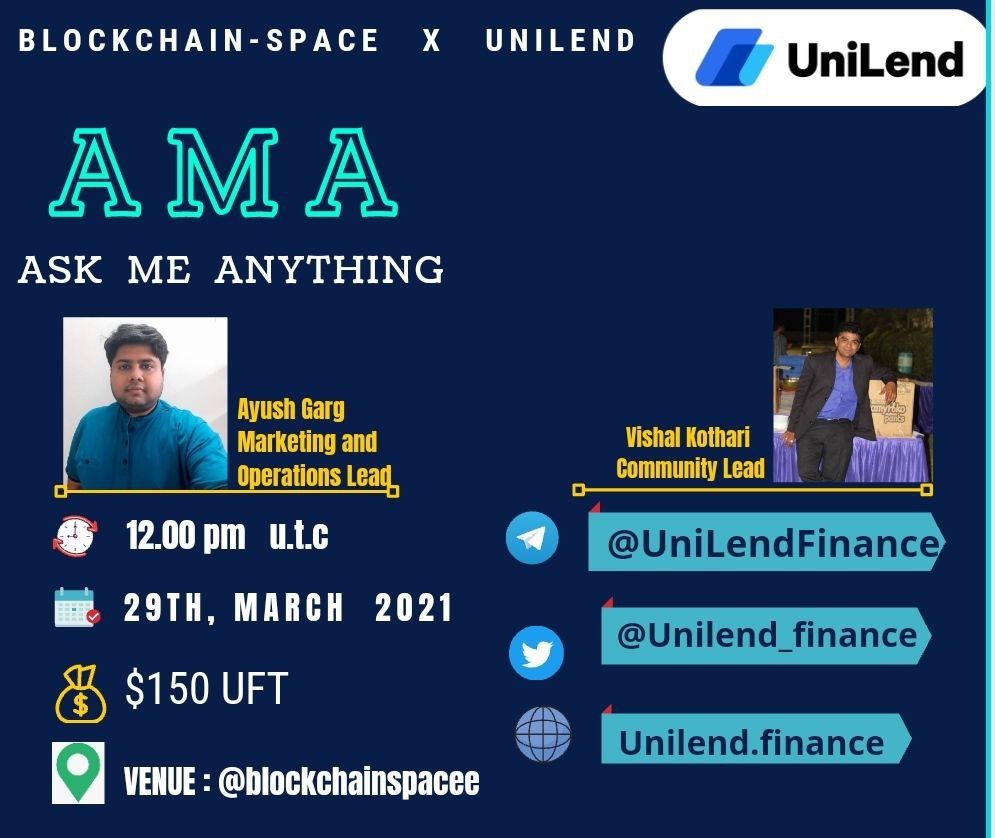 BLOCKCHAIN-SPACE X UNILEND

UniLend

AMA

ASK ME ANYTHING

Ayush Garg
Marketing and
Operations Lead

Vishal Kothari
Community Lead

12.00 pm u.t.c

29TH, MARCH 2021

$150 UFT

VENUE : @blockchainspacee

@UniLendFinance

@Unilend_finance

Unilend.finance